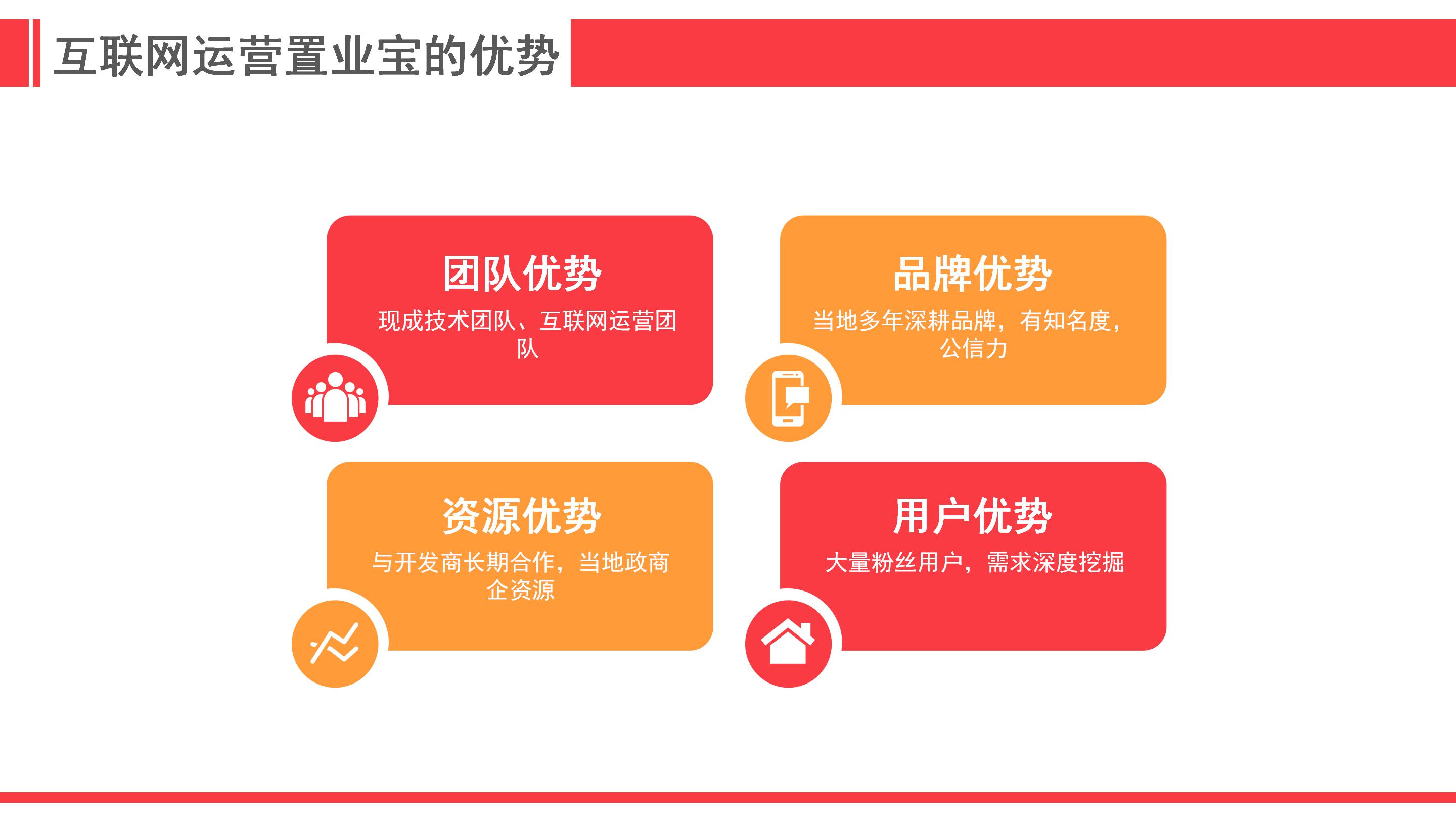 互联网运营置业宝的优势

团队优势

现成技术团队、互联网运营团队

品牌优势

当地多年深耕品牌，有知名度，公信力

资源优势

与开发商长期合作，当地政商企资源

用户优势

大量粉丝用户，需求深度挖掘